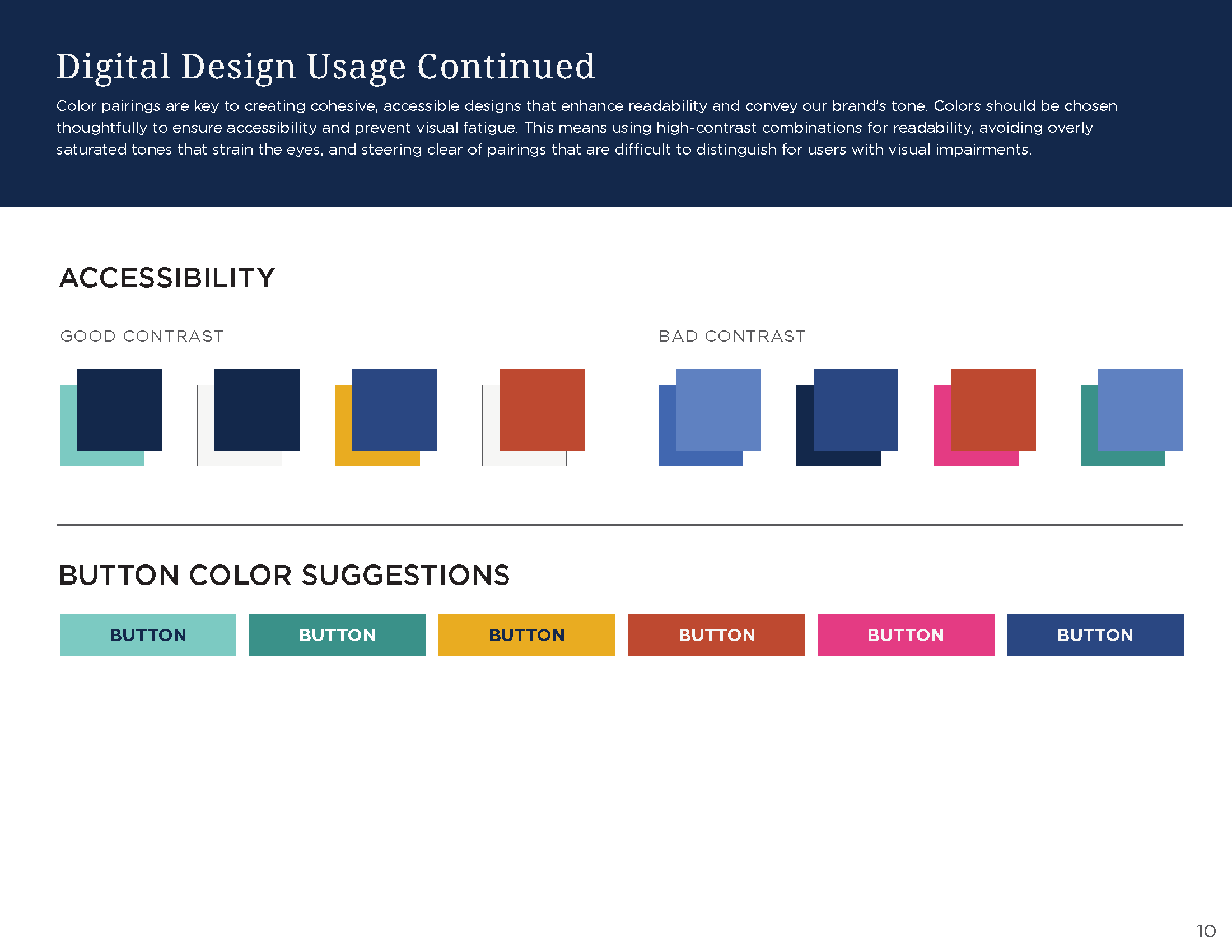 Digital Design Usage Continued

Color pairings are key to creating cohesive, accessible designs that enhance readability and convey our brand's tone. Colors should be chosen thoughtfully to ensure accessibility and prevent visual fatigue. This means using high-contrast combinations for readability, avoiding overly saturated tones that strain the eyes, and steering clear of pairings that are difficult to distinguish for users with visual impairments.

ACCESSIBILITY

GOOD CONTRAST

BAD CONTRAST

BUTTON COLOR SUGGESTIONS

BUTTON BUTTON BUTTON BUTTON BUTTON BUTTON

10